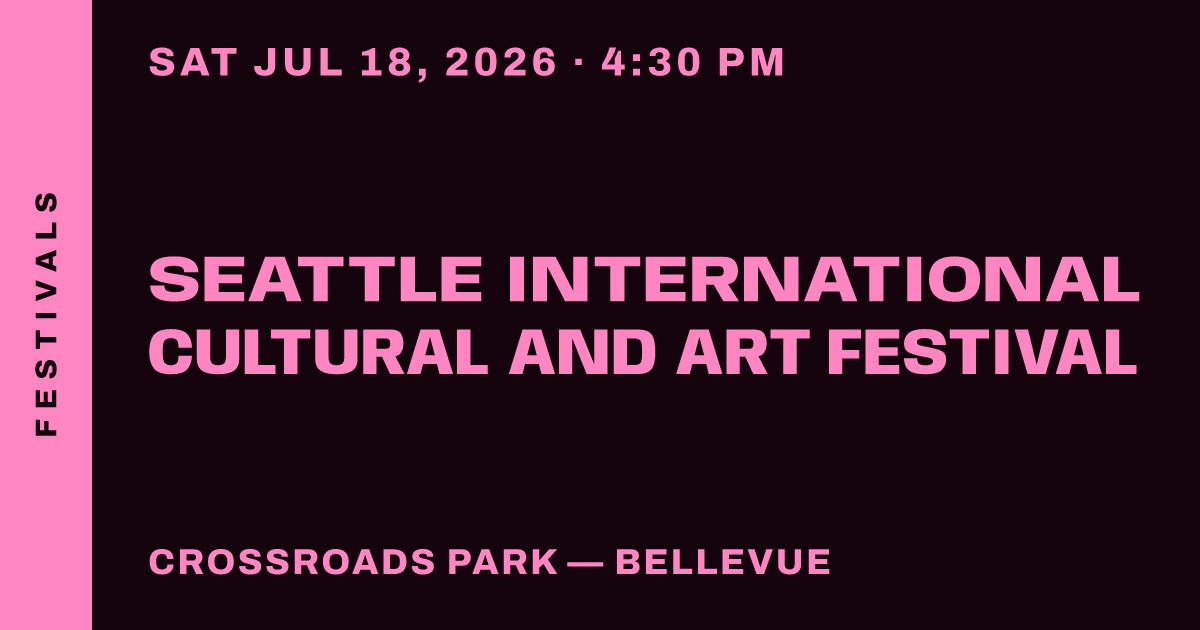 FESTIVALS

SAT JUL 18, 2026 · 4:30 PM

SEATTLE INTERNATIONAL CULTURAL AND ART FESTIVAL

CROSSROADS PARK — BELLEVUE